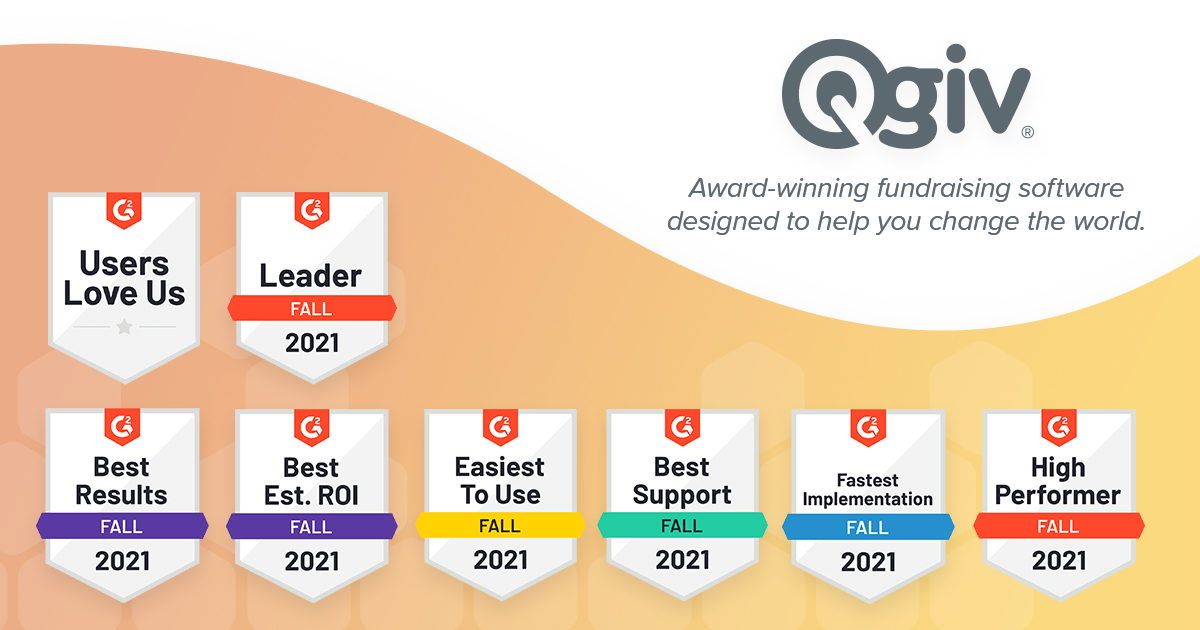 Qgiv®

Award-winning fundraising software designed to help you change the world.

G2 Users Love Us

G2 Leader FALL 2021

G2 Best Results FALL 2021

G2 Best Est. ROI FALL 2021

G2 Easiest To Use FALL 2021

G2 Best Support FALL 2021

G2 Fastest Implementation FALL 2021

G2 High Performer FALL 2021